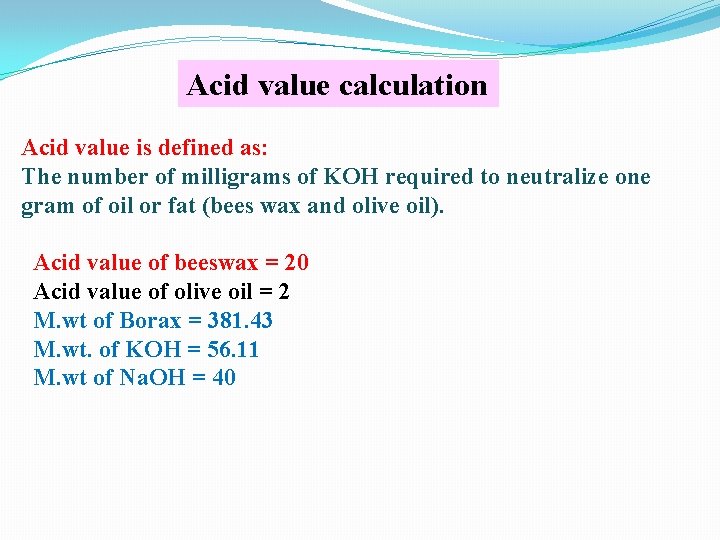 Acid value calculation

Acid value is defined as:
The number of milligrams of KOH required to neutralize one gram of oil or fat (bees wax and olive oil).

Acid value of beeswax = 20
Acid value of olive oil = 2
M.wt of Borax = 381.43
M.wt. of KOH = 56.11
M.wt of NaOH = 40